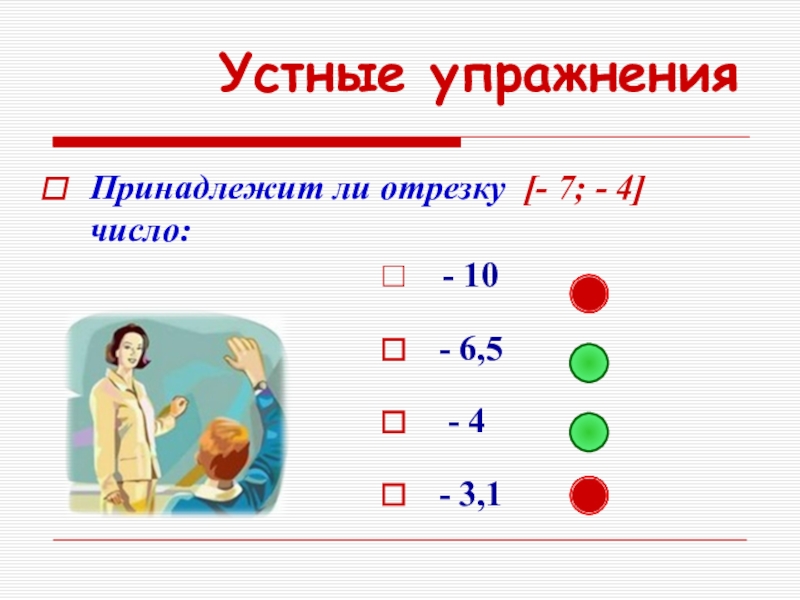 Устные упражнения

Принадлежит ли отрезку [- 7; - 4] число:

- 10

- 6,5

- 4

- 3,1